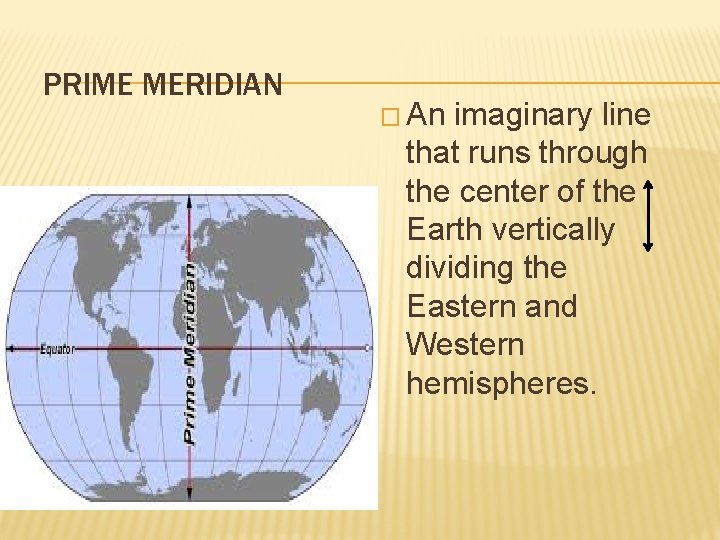 PRIME MERIDIAN

An imaginary line that runs through the center of the Earth vertically dividing the Eastern and Western hemispheres.

Equator

Prime Meridian